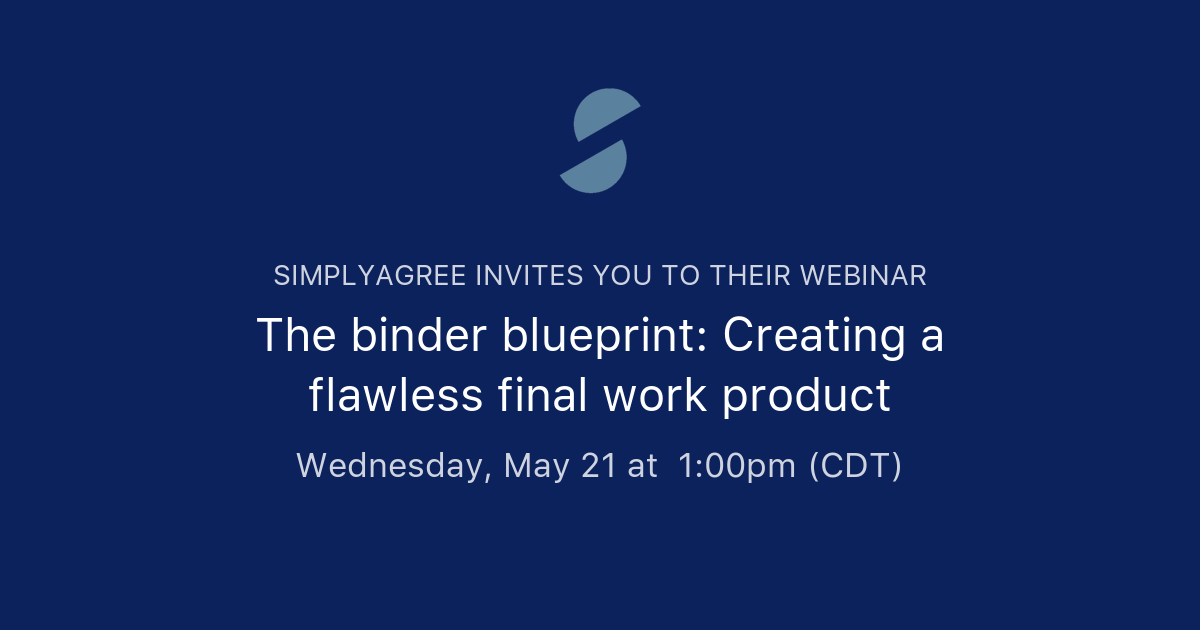 SIMPLYAGREE INVITES YOU TO THEIR WEBINAR

The binder blueprint: Creating a flawless final work product

Wednesday, May 21 at 1:00pm (CDT)